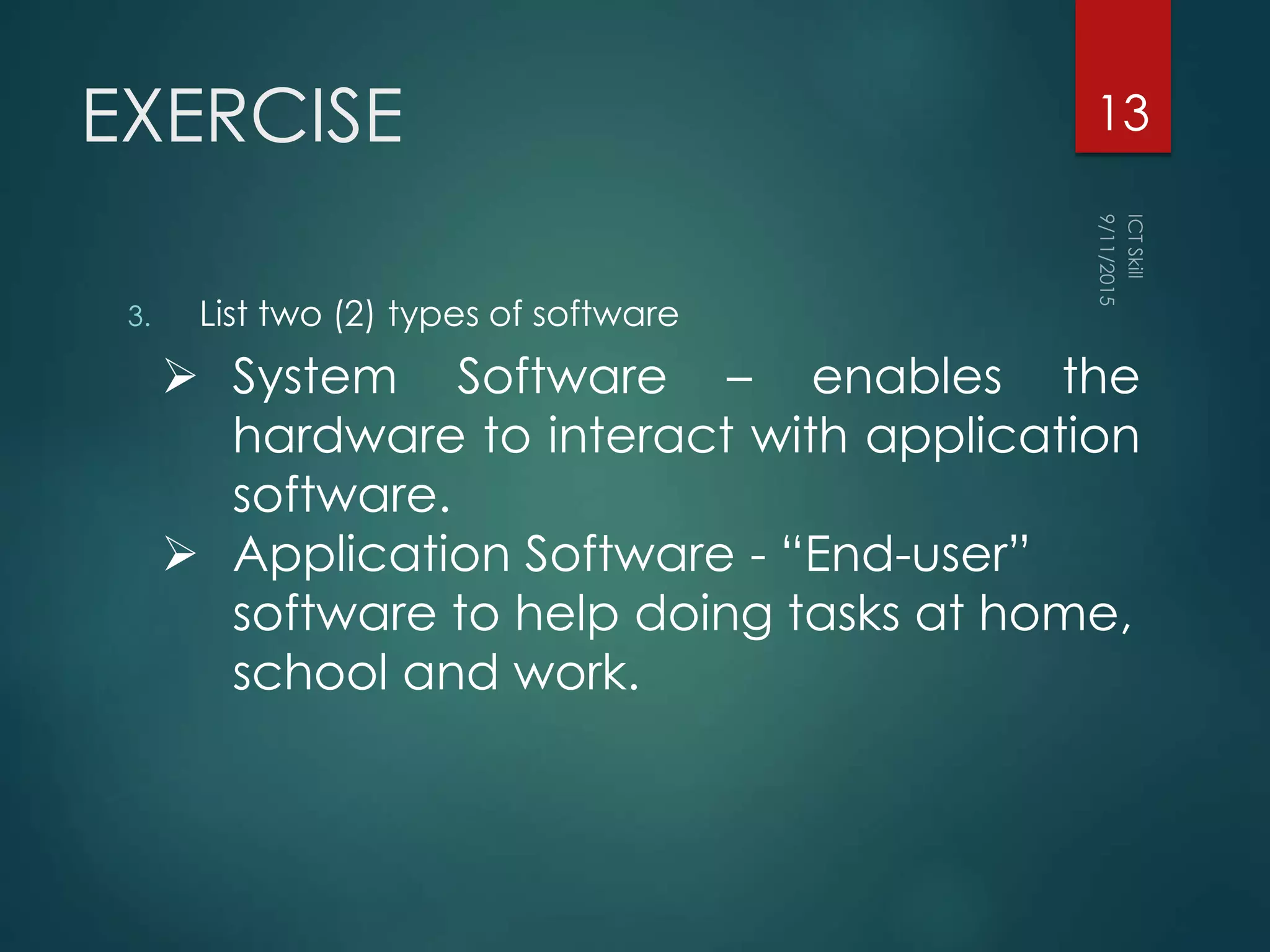 EXERCISE

13

ICT Skill
9/11/2015

3. List two (2) types of software

➢ System Software – enables the hardware to interact with application software.
➢ Application Software - “End-user” software to help doing tasks at home, school and work.